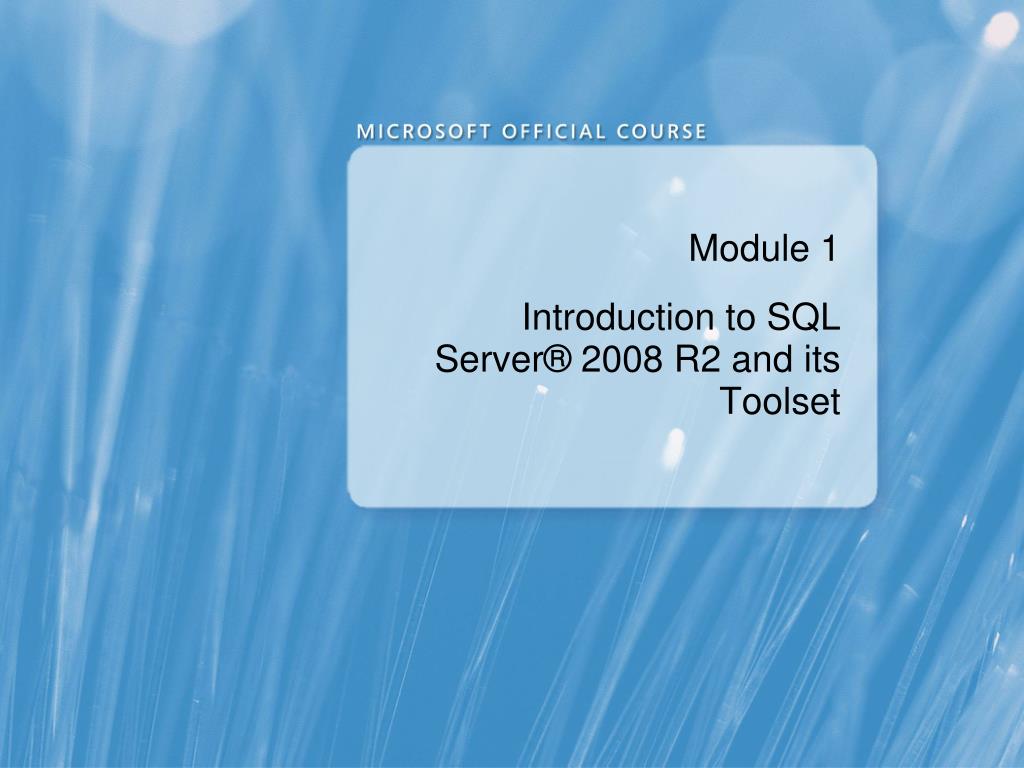 MICROSOFT OFFICIAL COURSE

Module 1

Introduction to SQL Server® 2008 R2 and its Toolset